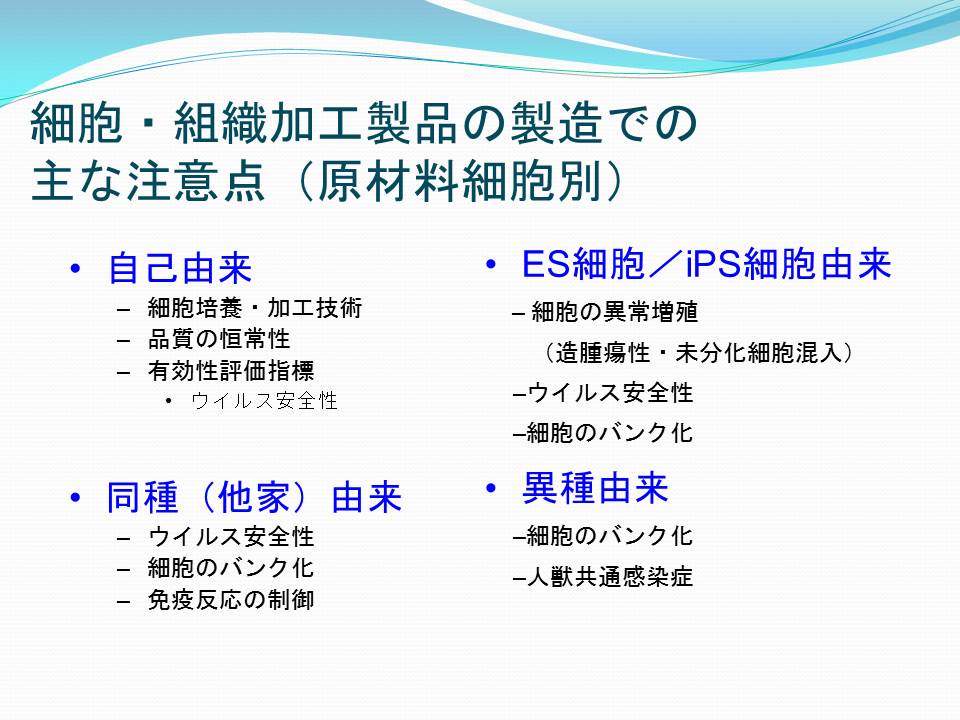 細胞・組織加工製品の製造での主な注意点（原材料細胞別）

• 自己由来
– 細胞培養・加工技術
– 品質の恒常性
– 有効性評価指標
• ウイルス安全性

• 同種（他家）由来
– ウイルス安全性
– 細胞のバンク化
– 免疫反応の制御

• ES細胞／iPS細胞由来
– 細胞の異常増殖
（造腫瘍性・未分化細胞混入）
–ウイルス安全性
–細胞のバンク化

• 異種由来
–細胞のバンク化
–人獣共通感染症